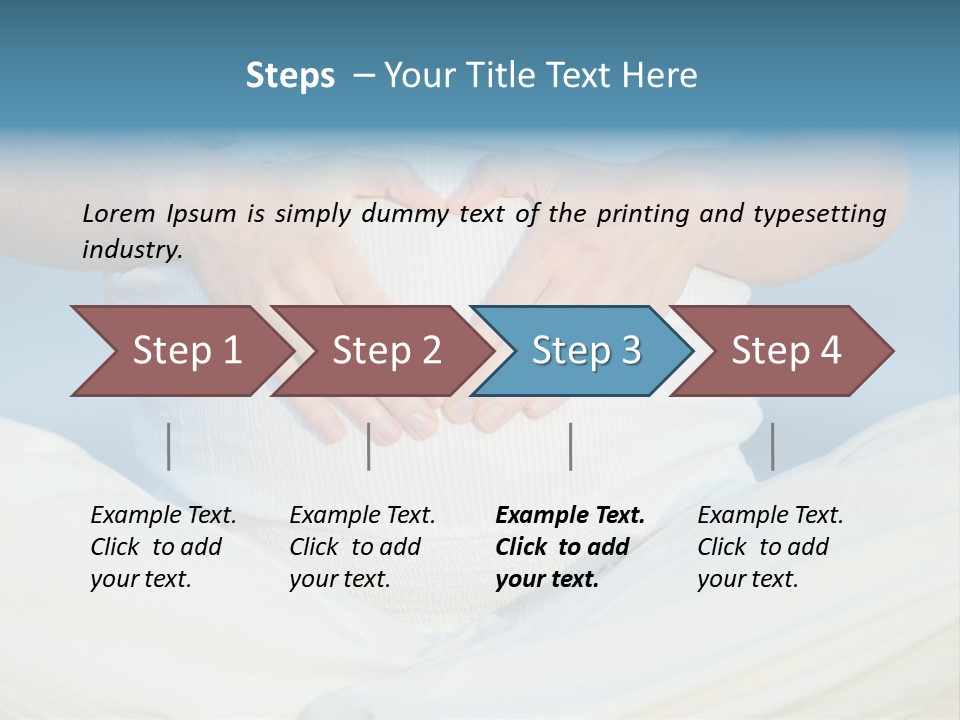 Steps – Your Title Text Here

Lorem Ipsum is simply dummy text of the printing and typesetting industry.

Step 1

Step 2

Step 3

Step 4

Example Text. Click to add your text.

Example Text. Click to add your text.

Example Text. Click to add your text.

Example Text. Click to add your text.